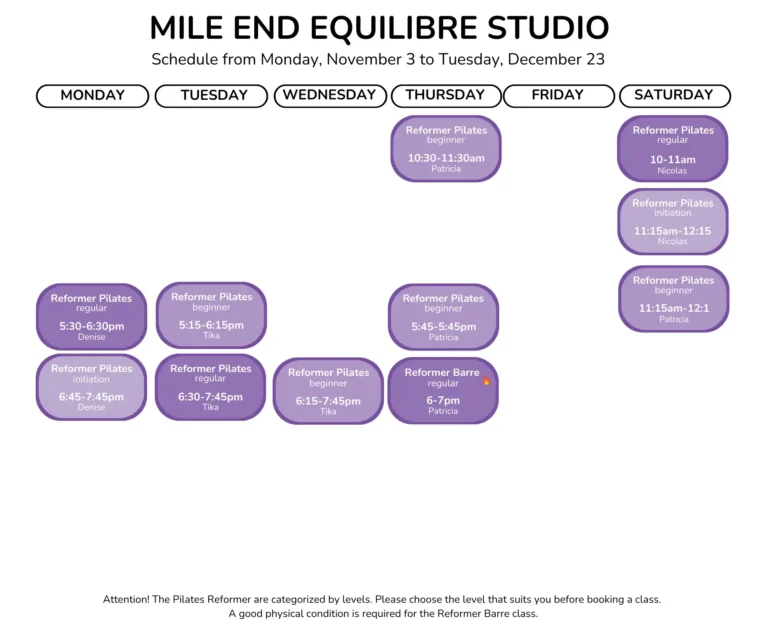 MILE END EQUILIBRE STUDIO

Schedule from Monday, November 3 to Tuesday, December 23

MONDAY

Reformer Pilates
regular
5:30-6:30pm
Denise

Reformer Pilates
initiation
6:45-7:45pm
Denise

TUESDAY

Reformer Pilates
beginner
5:15-6:15pm
Tika

Reformer Pilates
regular
6:30-7:45pm
Tika

WEDNESDAY

Reformer Pilates
beginner
6:15-7:45pm
Tika

THURSDAY

Reformer Pilates
beginner
10:30-11:30am
Patricia

Reformer Pilates
beginner
5:45-5:45pm
Patricia

Reformer Barre
regular
6-7pm
Patricia

FRIDAY

SATURDAY

Reformer Pilates
regular
10-11am
Nicolas

Reformer Pilates
initiation
11:15am-12:15
Nicolas

Reformer Pilates
beginner
11:15am-12:1
Patricia

Attention! The Pilates Reformer are categorized by levels. Please choose the level that suits you before booking a class.
A good physical condition is required for the Reformer Barre class.